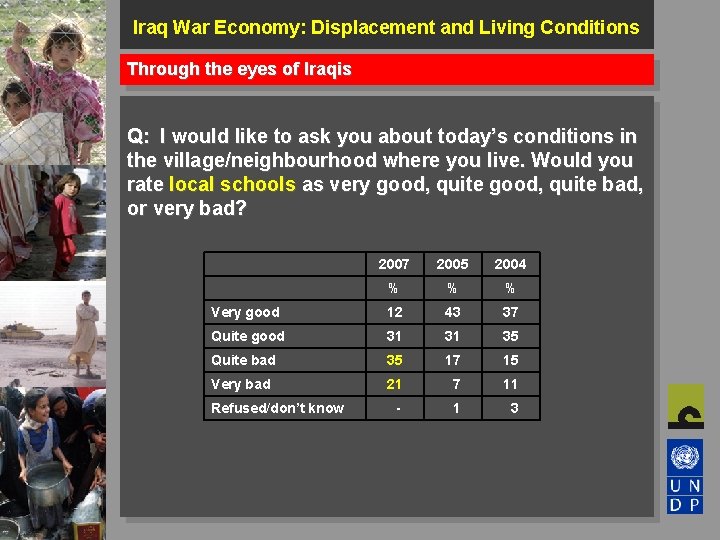 Iraq War Economy: Displacement and Living Conditions

Through the eyes of Iraqis

Q: I would like to ask you about today's conditions in the village/neighbourhood where you live. Would you rate local schools as very good, quite good, quite bad, or very bad?

| | 2007 | 2005 | 2004 |
|---|---|---|---|
| | % | % | % |
| Very good | 12 | 43 | 37 |
| Quite good | 31 | 31 | 35 |
| Quite bad | 35 | 17 | 15 |
| Very bad | 21 | 7 | 11 |
| Refused/don't know | - | 1 | 3 |

U N
D P